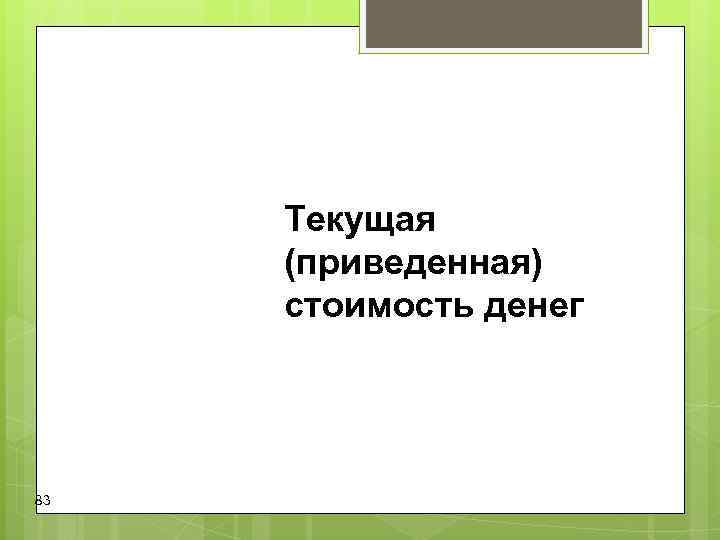 Текущая (приведенная) стоимость денег

83